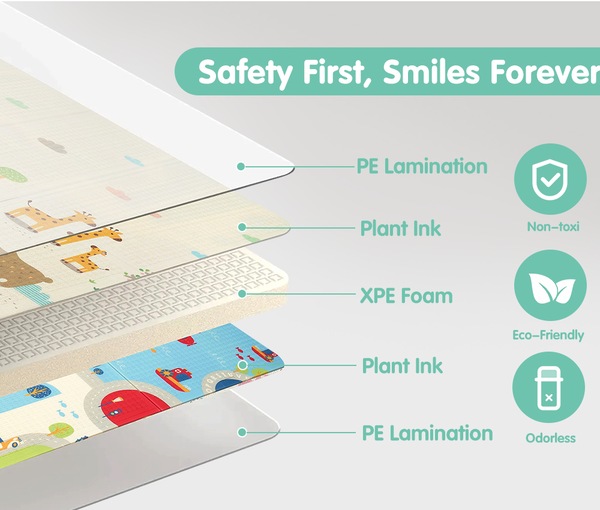 Safety First, Smiles Forever

PE Lamination

Plant Ink

XPE Foam

Plant Ink

PE Lamination

Non-toxi

Eco-Friendly

Odorless